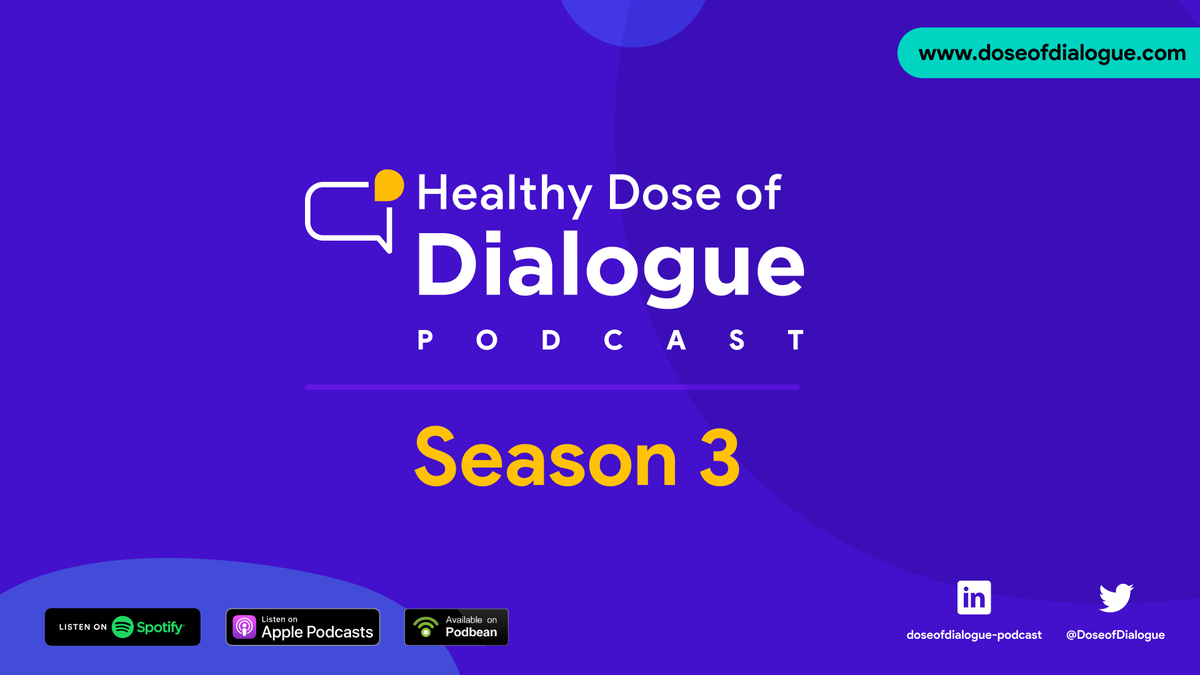 www.doseofdialogue.com

Healthy Dose of
Dialogue
PODCAST

Season 3

LISTEN ON Spotify

Listen on Apple Podcasts

Available on Podbean

in
doseofdialogue-podcast

@DoseofDialogue